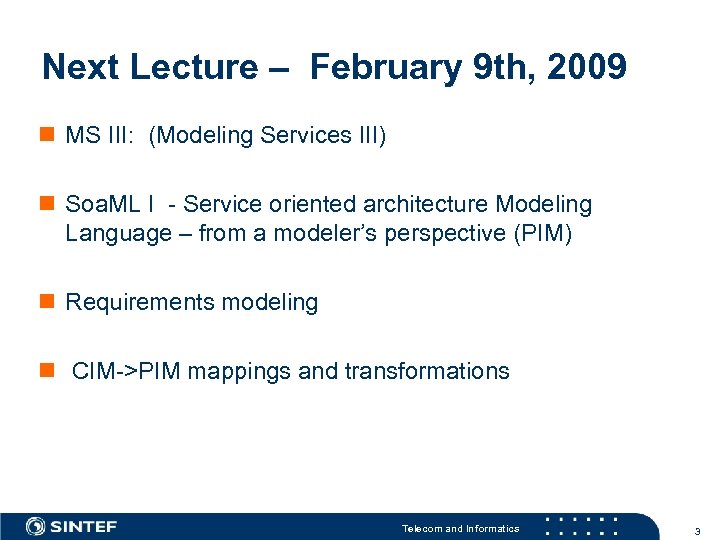 Next Lecture – February 9th, 2009

MS III: (Modeling Services III)

SoaML I - Service oriented architecture Modeling Language – from a modeler's perspective (PIM)

Requirements modeling

CIM->PIM mappings and transformations

SINTEF

Telecom and Informatics

3